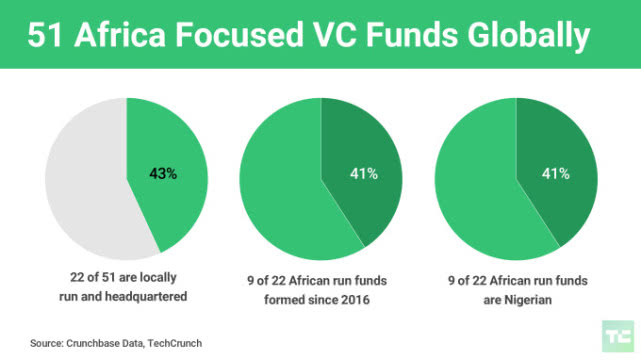 51 Africa Focused VC Funds Globally

43%

22 of 51 are locally run and headquartered

41%

9 of 22 African run funds formed since 2016

41%

9 of 22 African run funds are Nigerian

Source: Crunchbase Data, TechCrunch

TC